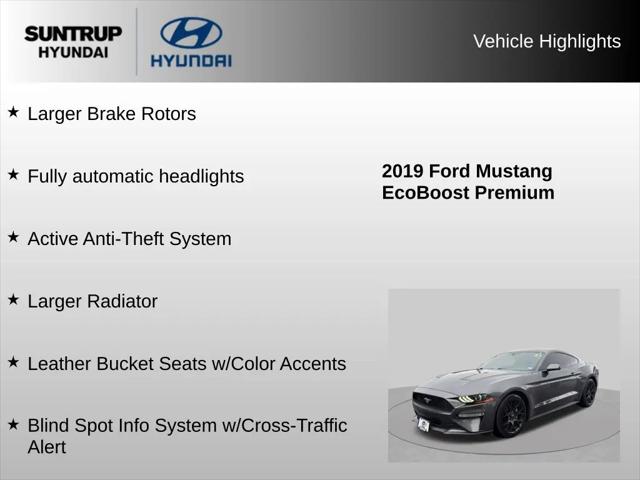 SUNTRUP
HYUNDAI

HYUNDAI

Vehicle Highlights

★ Larger Brake Rotors

★ Fully automatic headlights

★ Active Anti-Theft System

★ Larger Radiator

★ Leather Bucket Seats w/Color Accents

★ Blind Spot Info System w/Cross-Traffic Alert

2019 Ford Mustang
EcoBoost Premium